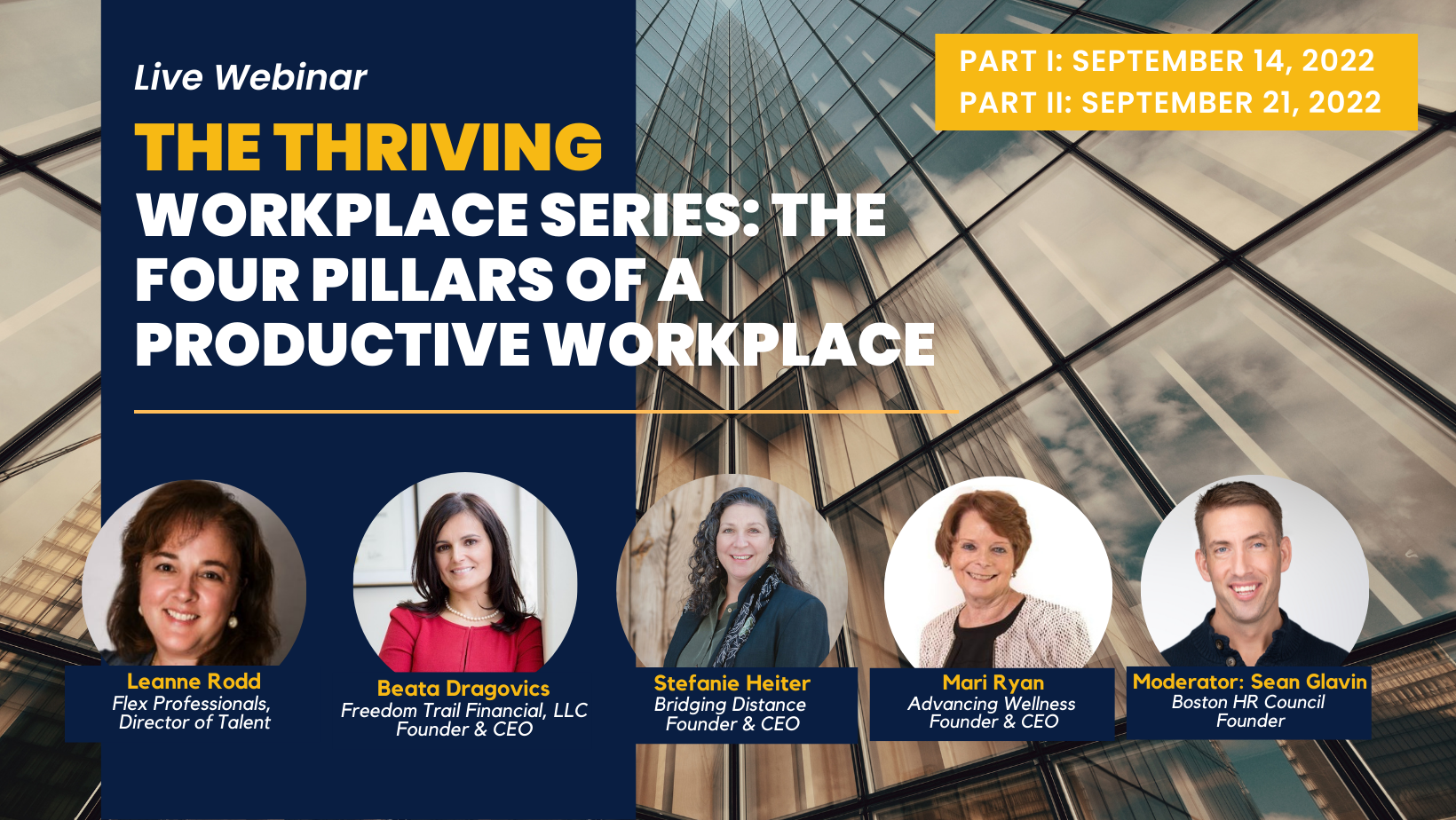 Live Webinar

THE THRIVING WORKPLACE SERIES: THE FOUR PILLARS OF A PRODUCTIVE WORKPLACE

PART I: SEPTEMBER 14, 2022
PART II: SEPTEMBER 21, 2022

Leanne Rodd
Flex Professionals, Director of Talent

Beata Dragovics
Freedom Trail Financial, LLC
Founder & CEO

Stefanie Heiter
Bridging Distance
Founder & CEO

Mari Ryan
Advancing Wellness
Founder & CEO

Moderator: Sean Glavin
Boston HR Council
Founder